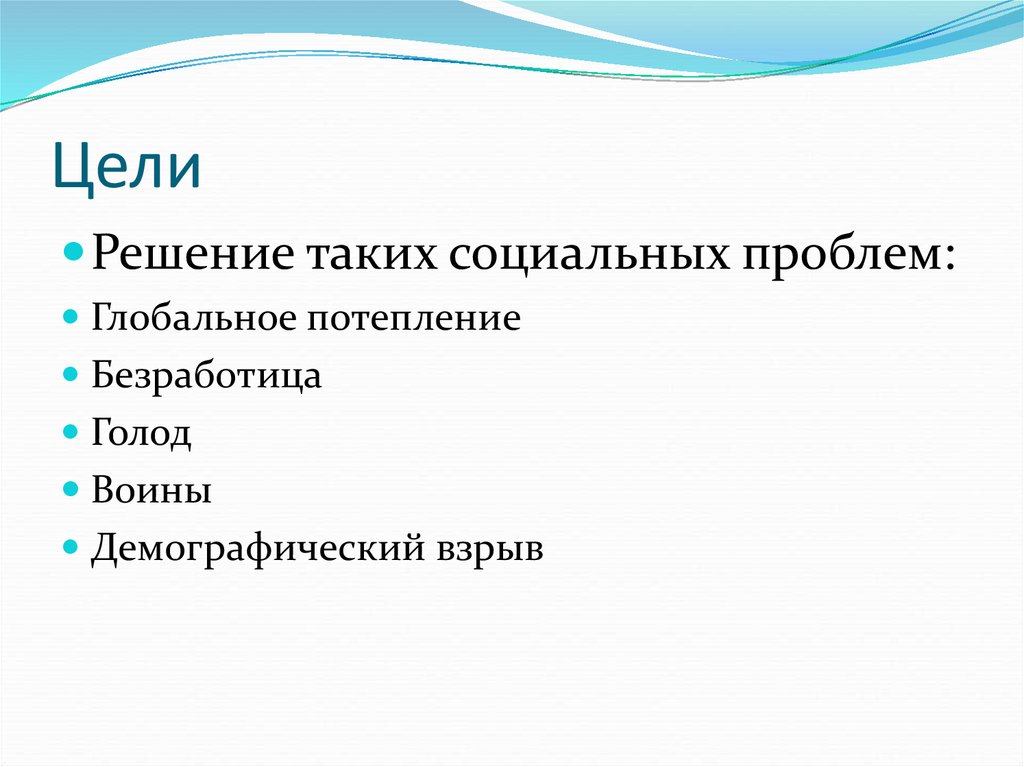 Цели

Решение таких социальных проблем:

Глобальное потепление

Безработица

Голод

Воины

Демографический взрыв